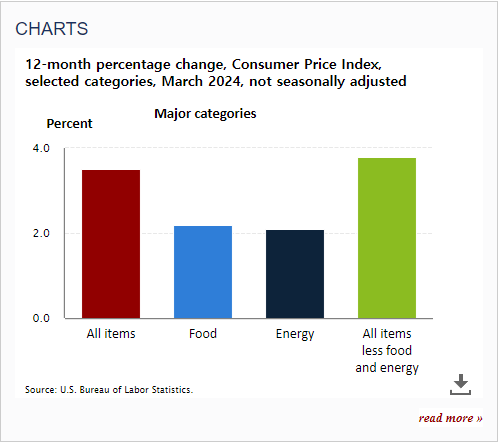 CHARTS

12-month percentage change, Consumer Price Index, selected categories, March 2024, not seasonally adjusted

Major categories

Percent

4.0

2.0

0.0

All items

Food

Energy

All items less food and energy

Source: U.S. Bureau of Labor Statistics.

read more »